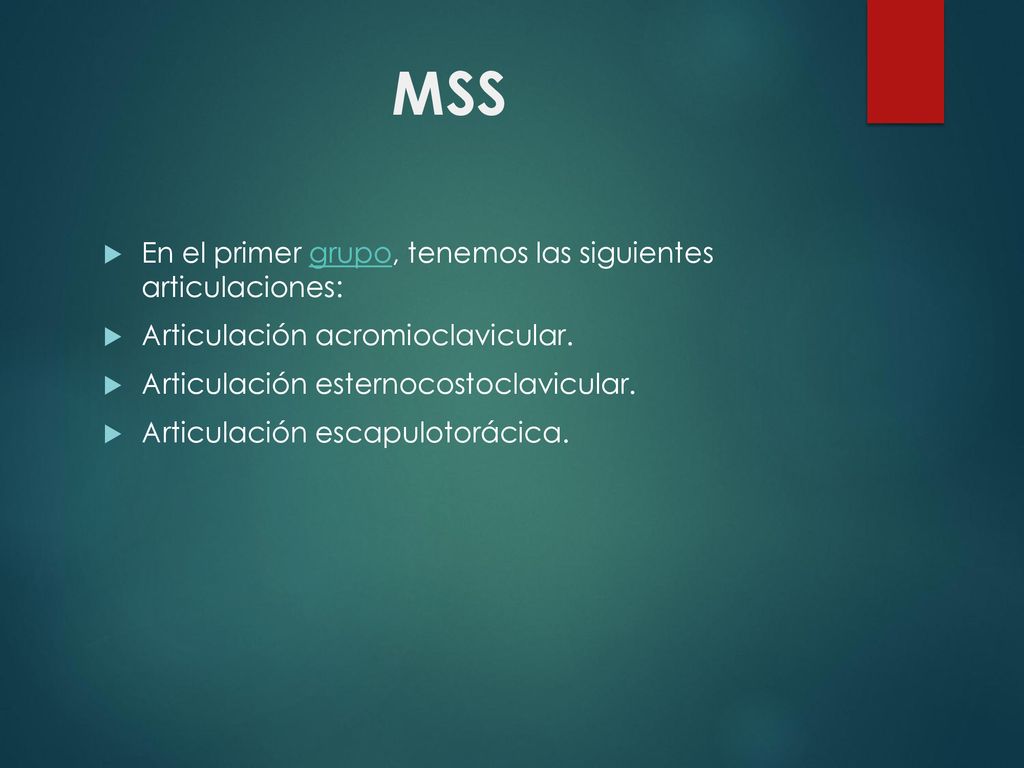 MSS

En el primer grupo, tenemos las siguientes articulaciones:

Articulación acromioclavicular.

Articulación esternocostoclavicular.

Articulación escapulotorácica.